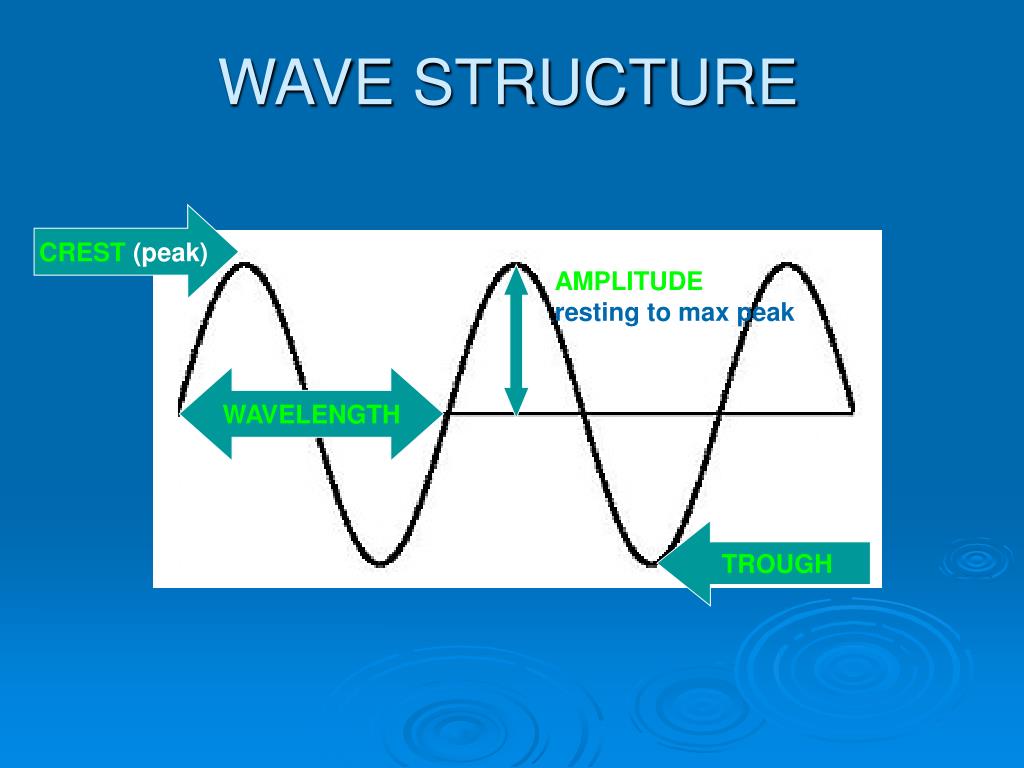 WAVE STRUCTURE

CREST (peak)

AMPLITUDE
resting to max peak

WAVELENGTH

TROUGH